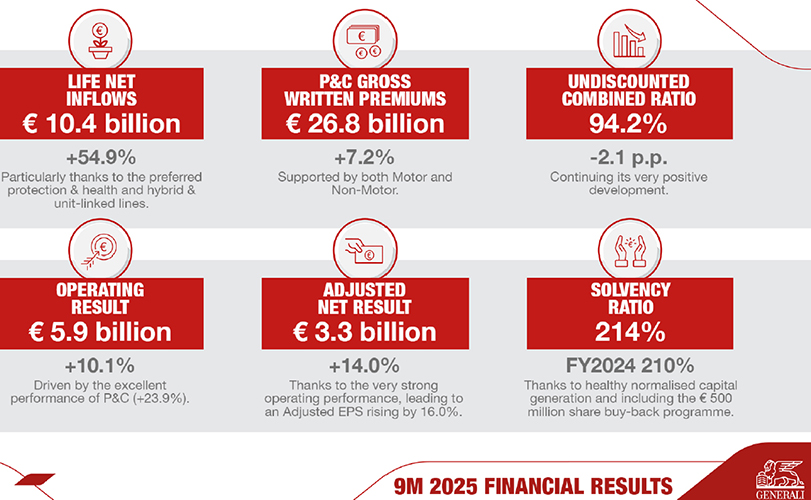 LIFE NET INFLOWS
€ 10.4 billion
+54.9%
Particularly thanks to the preferred protection & health and hybrid & unit-linked lines.

P&C GROSS WRITTEN PREMIUMS
€ 26.8 billion
+7.2%
Supported by both Motor and Non-Motor.

UNDISCOUNTED COMBINED RATIO
94.2%
-2.1 p.p.
Continuing its very positive development.

OPERATING RESULT
€ 5.9 billion
+10.1%
Driven by the excellent performance of P&C (+23.9%).

ADJUSTED NET RESULT
€ 3.3 billion
+14.0%
Thanks to the very strong operating performance, leading to an Adjusted EPS rising by 16.0%.

SOLVENCY RATIO
214%
FY2024 210%
Thanks to healthy normalised capital generation and including the € 500 million share buy-back programme.

9M 2025 FINANCIAL RESULTS

GENERALI